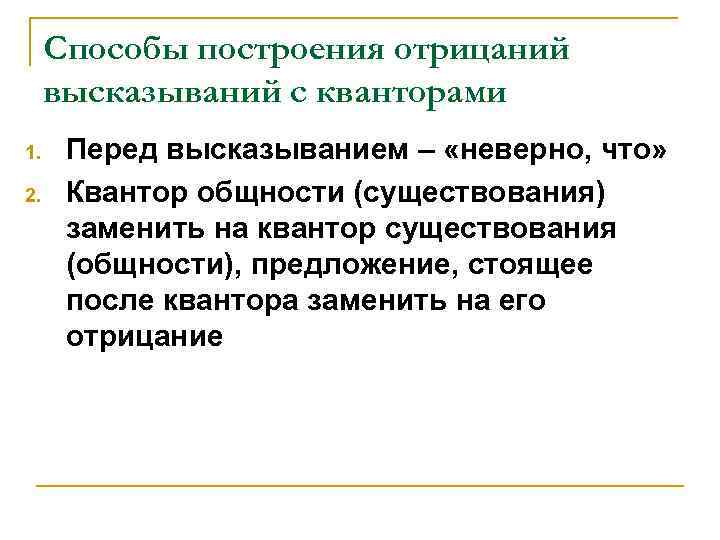 Способы построения отрицаний высказываний с кванторами

1. Перед высказыванием – «неверно, что»
2. Квантор общности (существования) заменить на квантор существования (общности), предложение, стоящее после квантора заменить на его отрицание